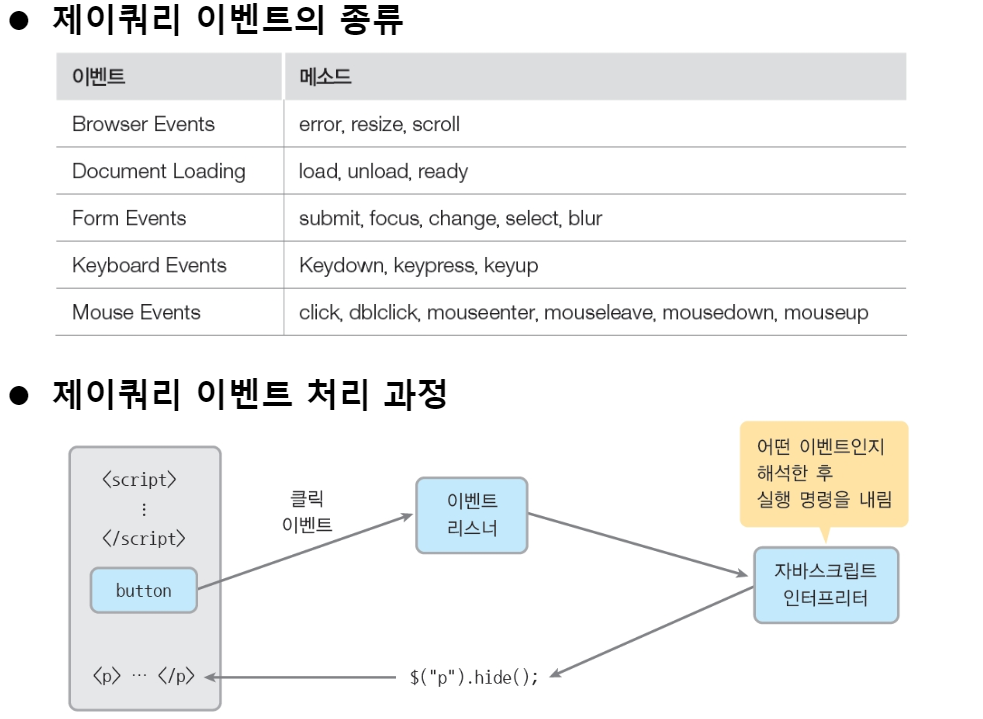 ● 제이쿼리 이벤트의 종류

| 이벤트 | 메소드 |
|---|---|
| Browser Events | error, resize, scroll |
| Document Loading | load, unload, ready |
| Form Events | submit, focus, change, select, blur |
| Keyboard Events | Keydown, keypress, keyup |
| Mouse Events | click, dblclick, mouseenter, mouseleave, mousedown, mouseup |

● 제이쿼리 이벤트 처리 과정

〈script〉
⋮
〈/script〉

button

〈p〉 ··· 〈/p〉

클릭 이벤트

이벤트 리스너

어떤 이벤트인지 해석한 후 실행 명령을 내림

자바스크립트 인터프리터

$("p").hide();